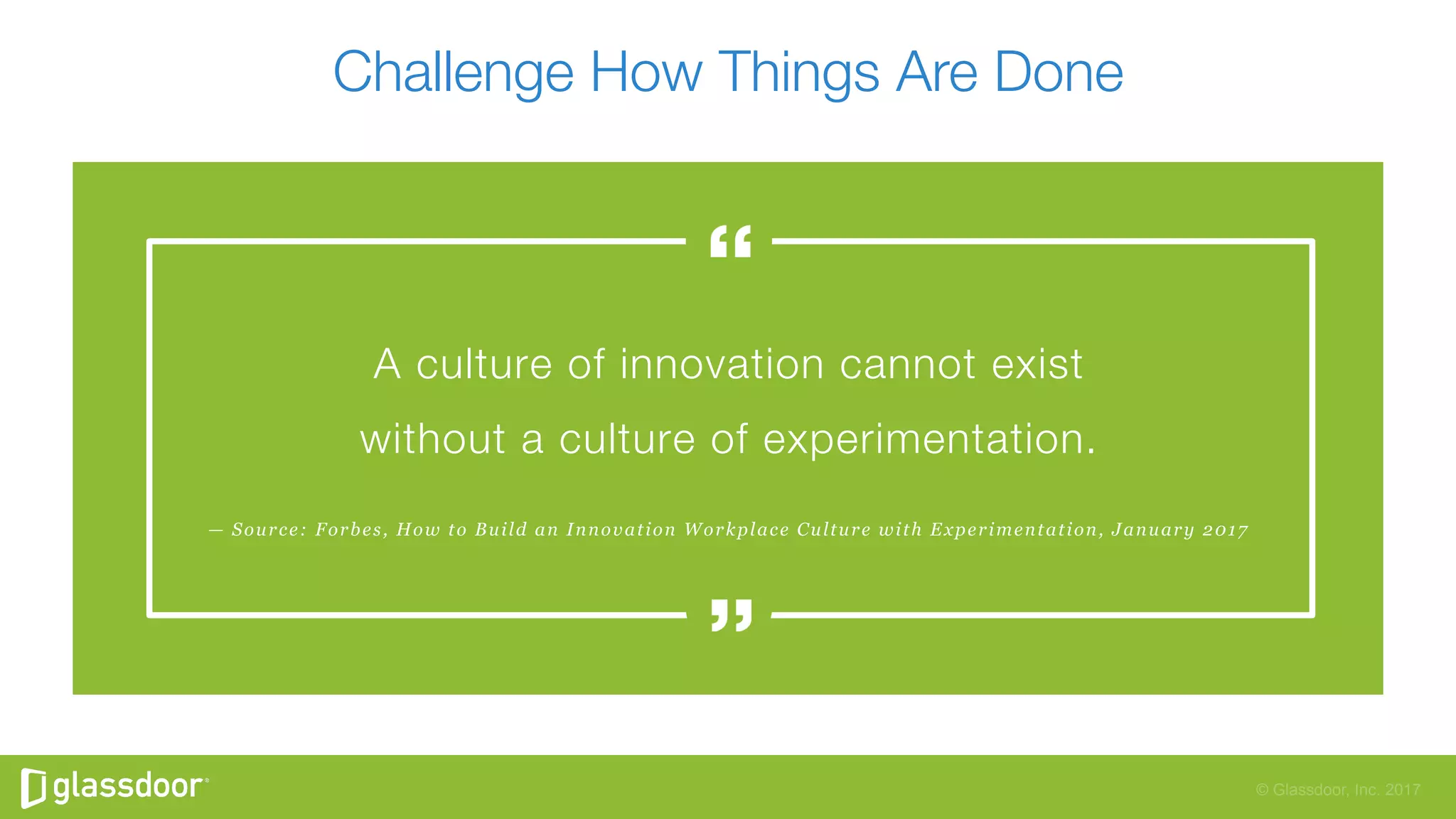 Challenge How Things Are Done

“

A culture of innovation cannot exist without a culture of experimentation.

— Source: Forbes, How to Build an Innovation Workplace Culture with Experimentation, January 2017

”

glassdoor

© Glassdoor, Inc. 2017